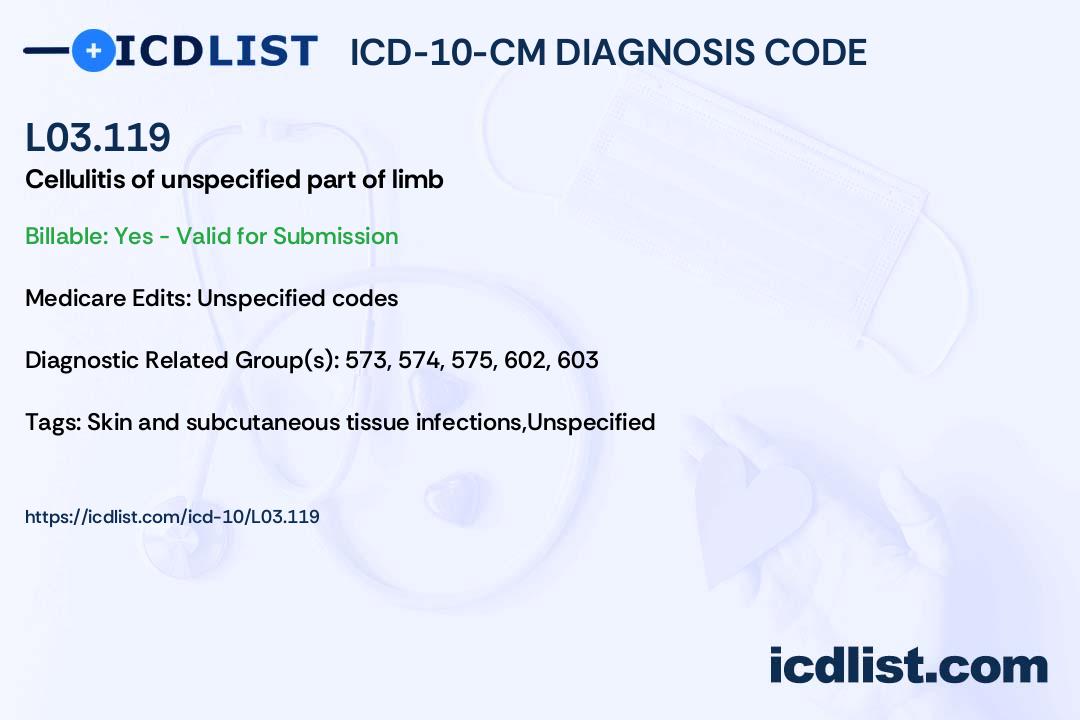 ICDLIST ICD-10-CM DIAGNOSIS CODE

L03.119

Cellulitis of unspecified part of limb

Billable: Yes - Valid for Submission

Medicare Edits: Unspecified codes

Diagnostic Related Group(s): 573, 574, 575, 602, 603

Tags: Skin and subcutaneous tissue infections,Unspecified

https://icdlist.com/icd-10/L03.119

icdlist.com